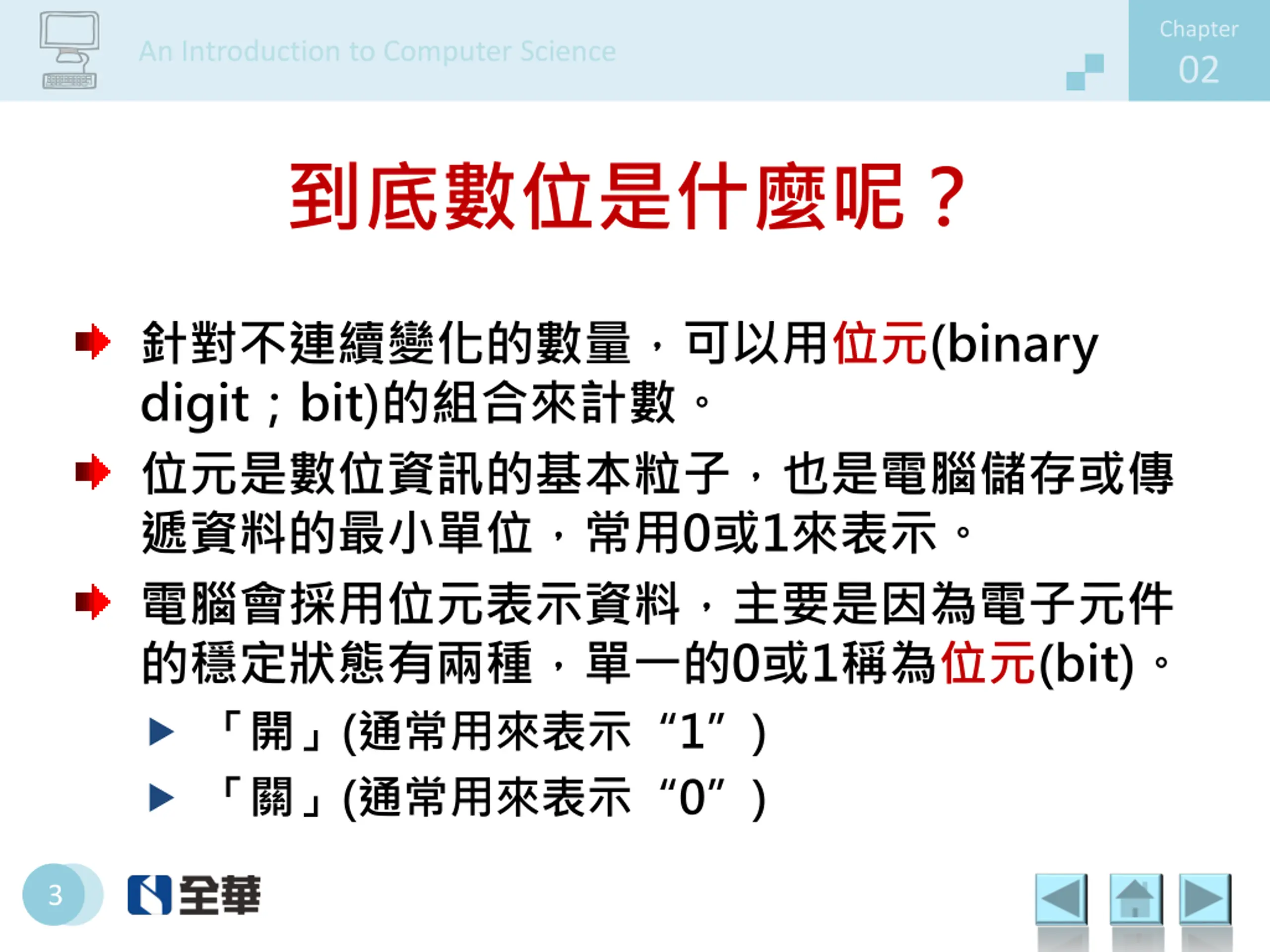 An Introduction to Computer Science

Chapter
02

到底數位是什麼呢？

針對不連續變化的數量，可以用位元(binary digit；bit)的組合來計數。

位元是數位資訊的基本粒子，也是電腦儲存或傳遞資料的最小單位，常用0或1來表示。

電腦會採用位元表示資料，主要是因為電子元件的穩定狀態有兩種，單一的0或1稱為位元(bit)。

「開」(通常用來表示“1”)

「關」(通常用來表示“0”)

3

全華